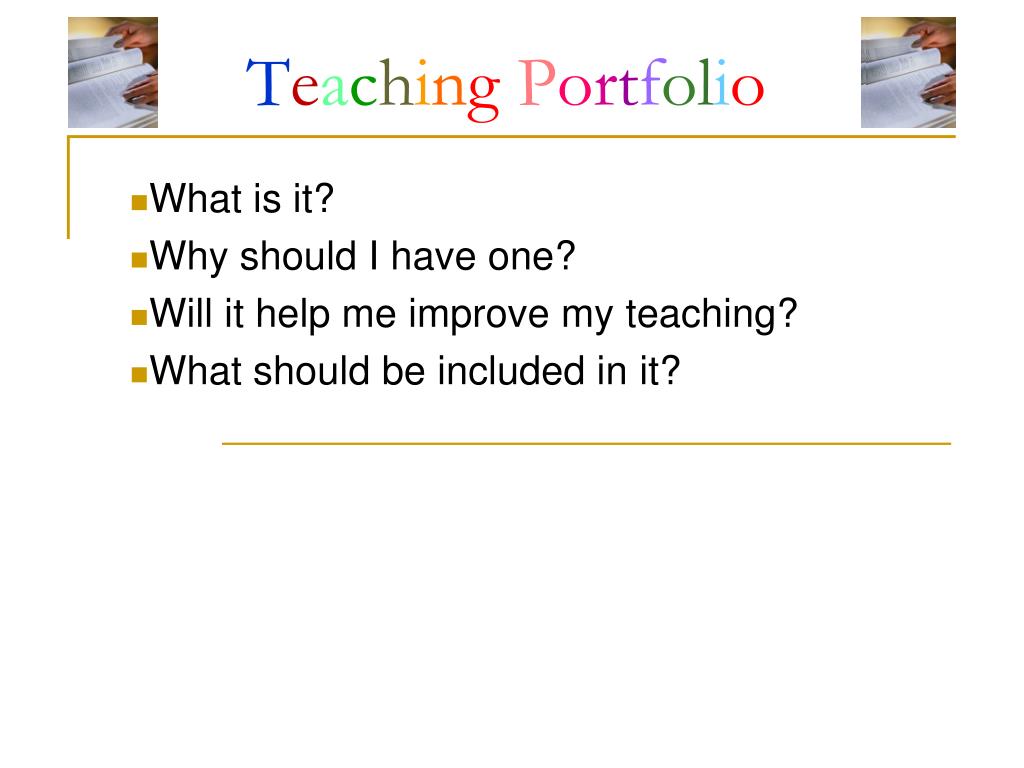 Teaching Portfolio

What is it?
Why should I have one?
Will it help me improve my teaching?
What should be included in it?